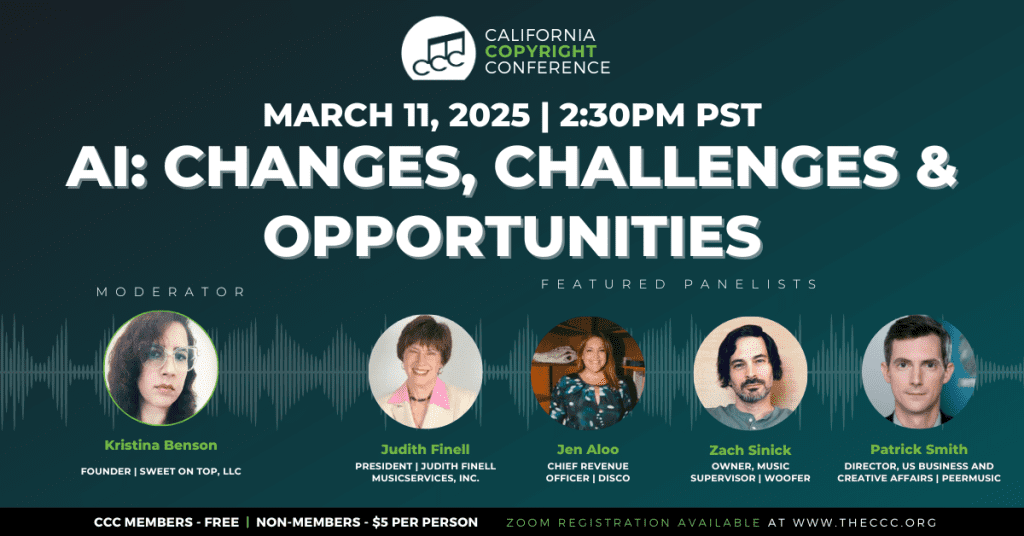 CCC
CALIFORNIA
COPYRIGHT
CONFERENCE

MARCH 11, 2025 | 2:30PM PST
AI: CHANGES, CHALLENGES & OPPORTUNITIES

MODERATOR

Kristina Benson
FOUNDER | SWEET ON TOP, LLC

FEATURED PANELISTS

Judith Finell
PRESIDENT | JUDITH FINELL MUSICSERVICES, INC.

Jen Aloo
CHIEF REVENUE OFFICER | DISCO

Zach Sinick
OWNER, MUSIC SUPERVISOR | WOOFER

Patrick Smith
DIRECTOR, US BUSINESS AND CREATIVE AFFAIRS | PEERMUSIC

CCC MEMBERS - FREE | NON-MEMBERS - $5 PER PERSON
ZOOM REGISTRATION AVAILABLE AT WWW.THECCC.ORG